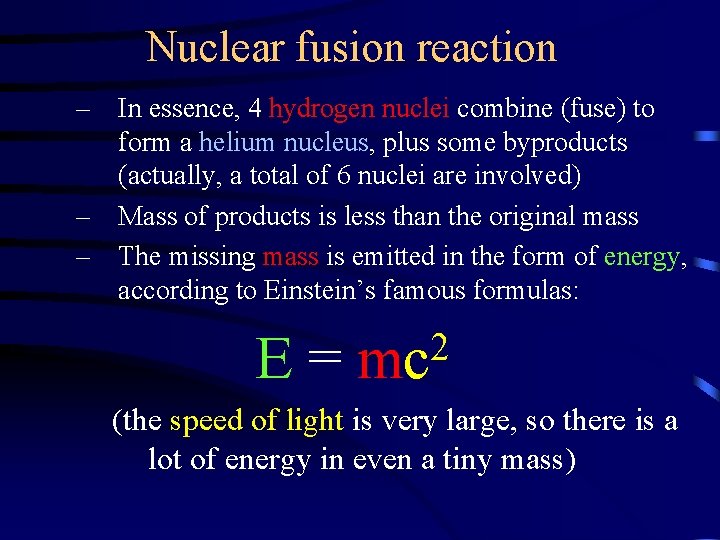 Nuclear fusion reaction

– In essence, 4 hydrogen nuclei combine (fuse) to form a helium nucleus, plus some byproducts (actually, a total of 6 nuclei are involved)
– Mass of products is less than the original mass
– The missing mass is emitted in the form of energy, according to Einstein's famous formulas:

$E = mc^2$

(the speed of light is very large, so there is a lot of energy in even a tiny mass)